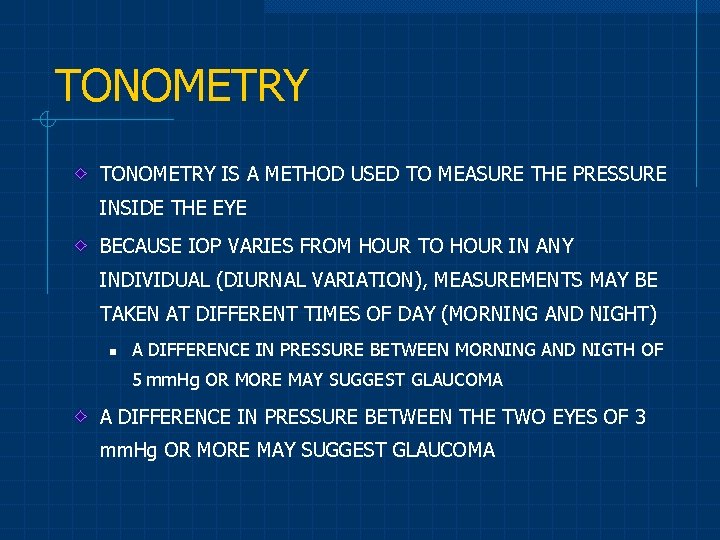 TONOMETRY

TONOMETRY IS A METHOD USED TO MEASURE THE PRESSURE INSIDE THE EYE

BECAUSE IOP VARIES FROM HOUR TO HOUR IN ANY INDIVIDUAL (DIURNAL VARIATION), MEASUREMENTS MAY BE TAKEN AT DIFFERENT TIMES OF DAY (MORNING AND NIGHT)

A DIFFERENCE IN PRESSURE BETWEEN MORNING AND NIGTH OF 5 mmHg OR MORE MAY SUGGEST GLAUCOMA

A DIFFERENCE IN PRESSURE BETWEEN THE TWO EYES OF 3 mmHg OR MORE MAY SUGGEST GLAUCOMA